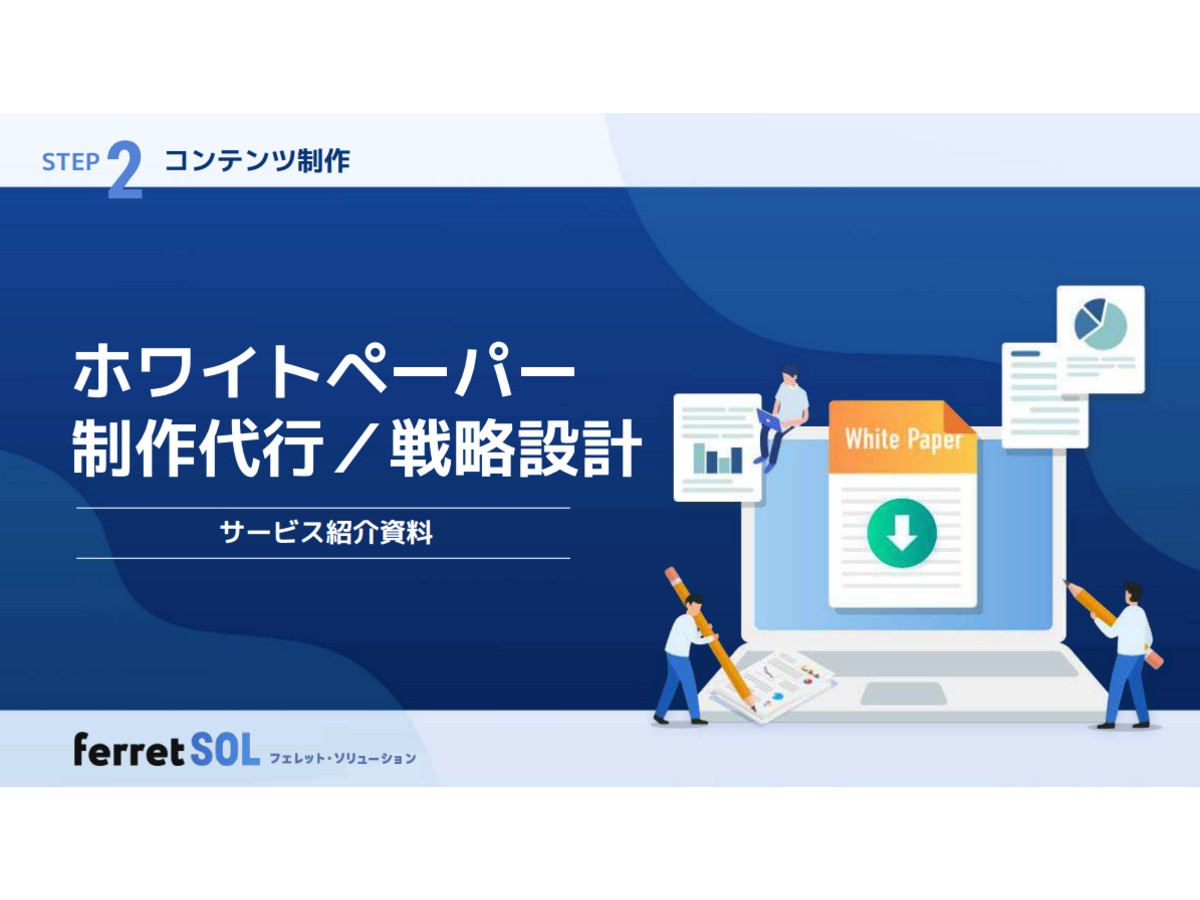 STEP 2 コンテンツ制作

ホワイトペーパー
制作代行／戦略設計

サービス紹介資料

White Paper

ferret SOL フェレット・ソリューション